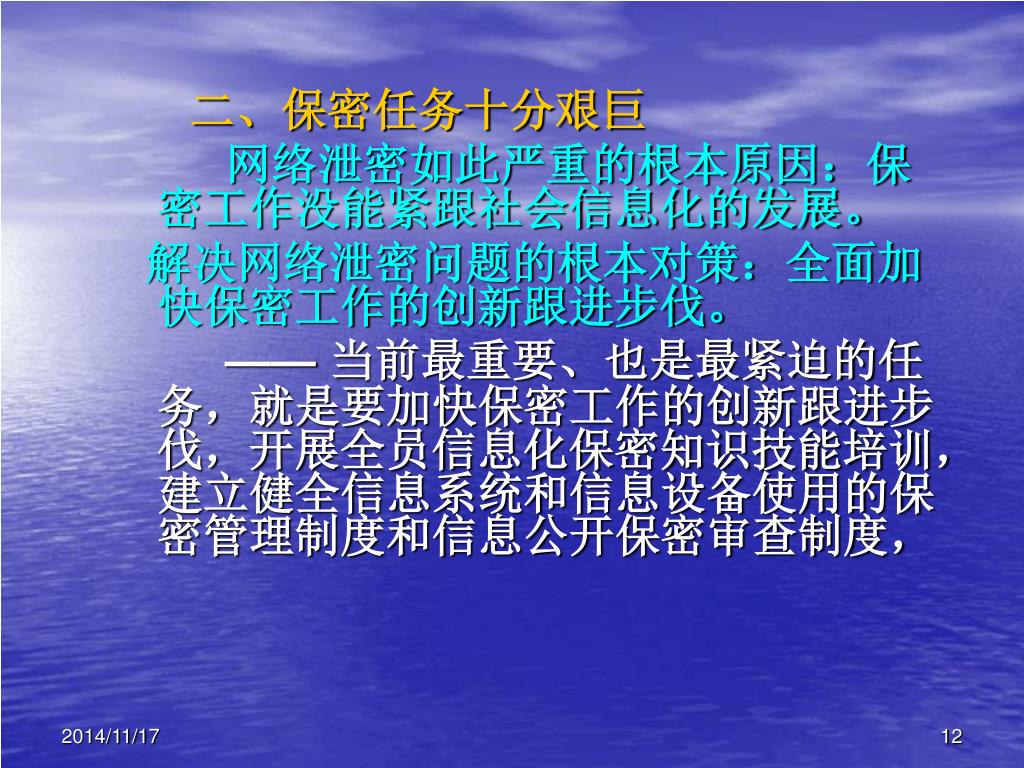 二、保密任务十分艰巨

网络泄密如此严重的根本原因：保密工作没能紧跟社会信息化的发展。

解决网络泄密问题的根本对策：全面加快保密工作的创新跟进步伐。

—— 当前最重要、也是最紧迫的任务，就是要加快保密工作的创新跟进步伐，开展全员信息化保密知识技能培训，建立健全信息系统和信息设备使用的保密管理制度和信息公开保密审查制度，

2014/11/17

12